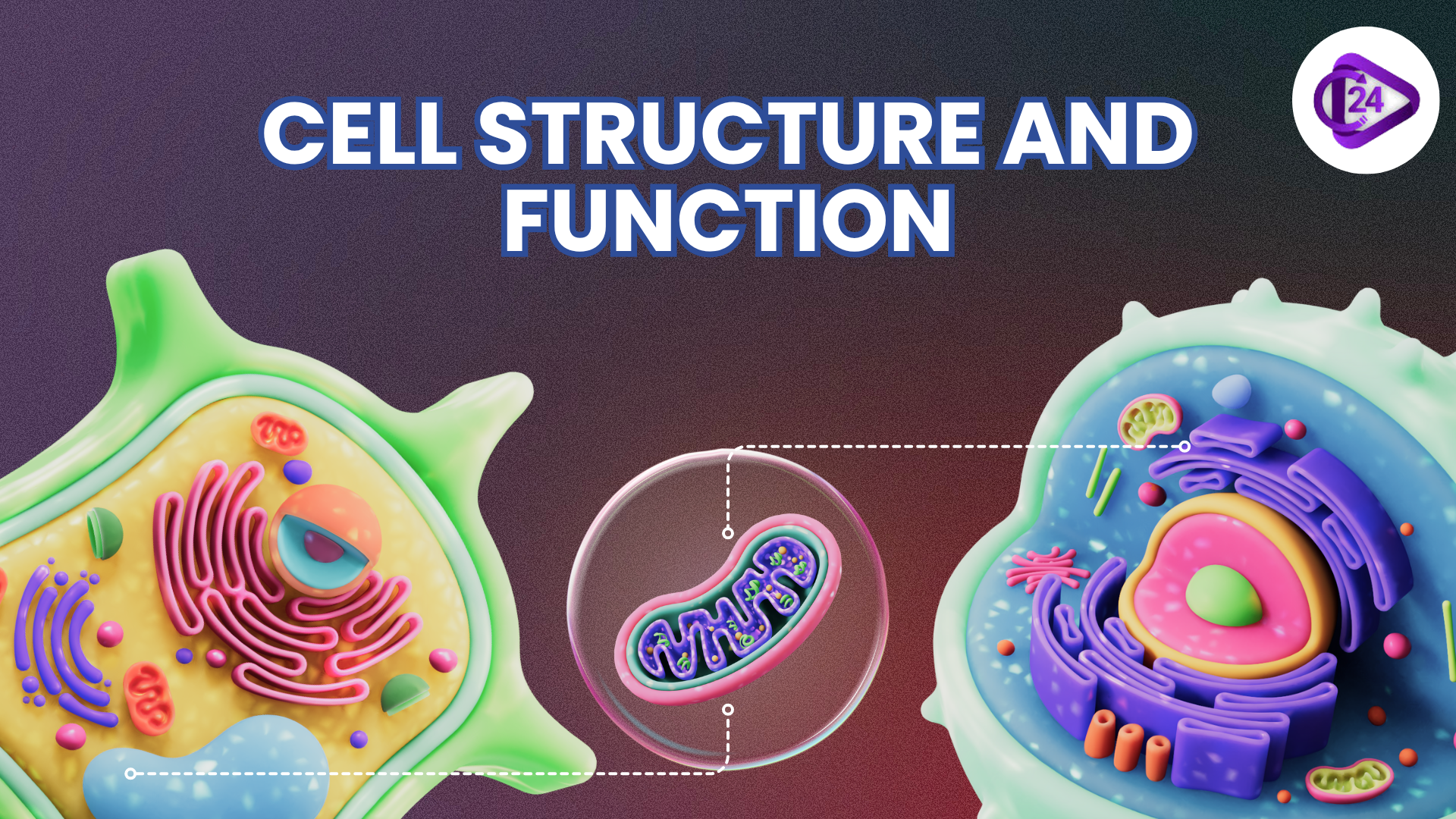 CELL STRUCTURE AND FUNCTION

24